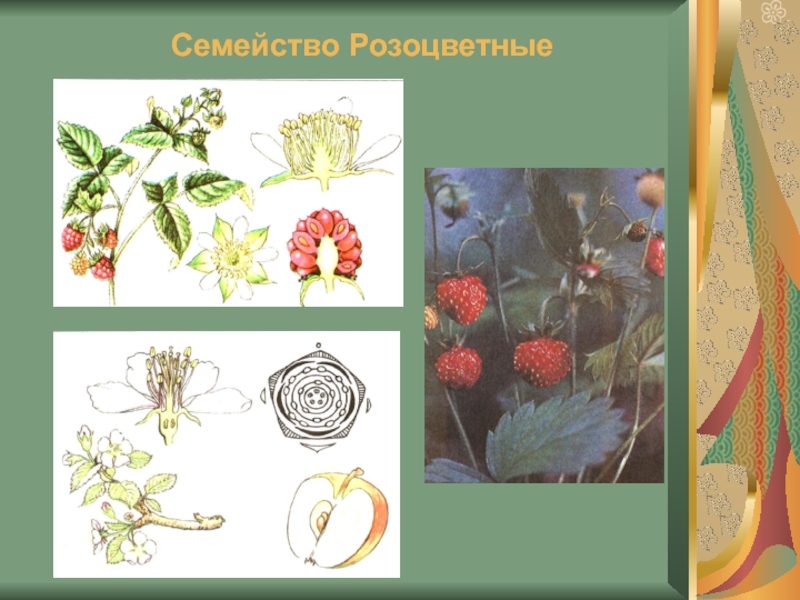 Семейство Розоцветные